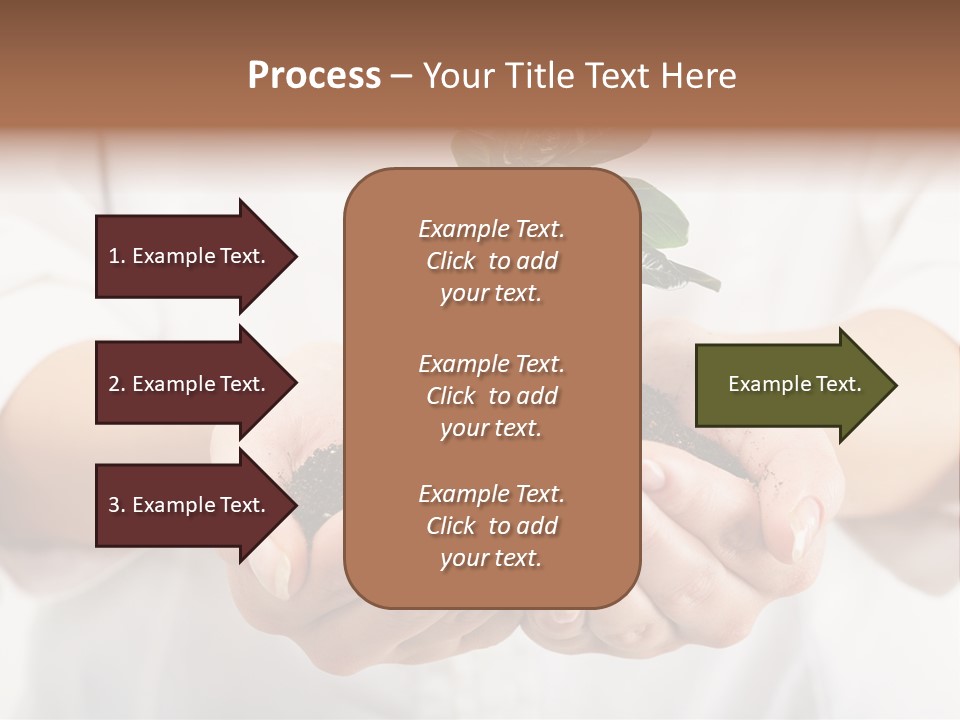 Process – Your Title Text Here

1. Example Text.

2. Example Text.

3. Example Text.

Example Text. Click to add your text.

Example Text. Click to add your text.

Example Text. Click to add your text.

Example Text.